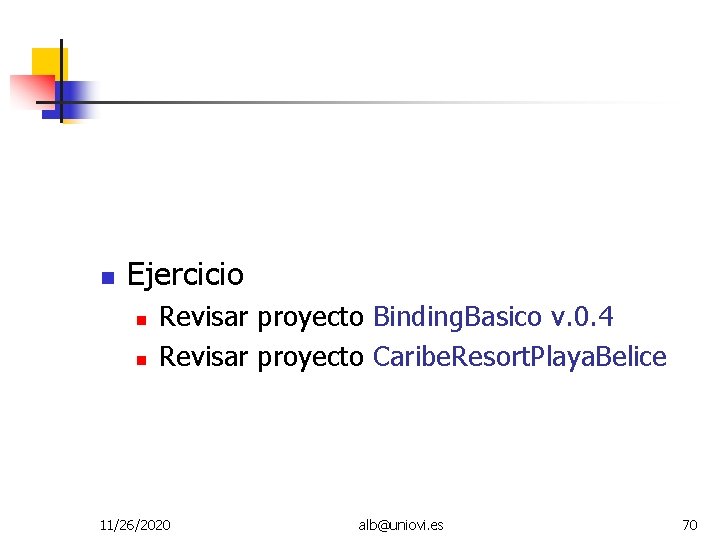 Ejercicio

Revisar proyecto BindingBasico v.0.4

Revisar proyecto CaribeResortPlayaBelice

11/26/2020

alb@uniovi.es

70